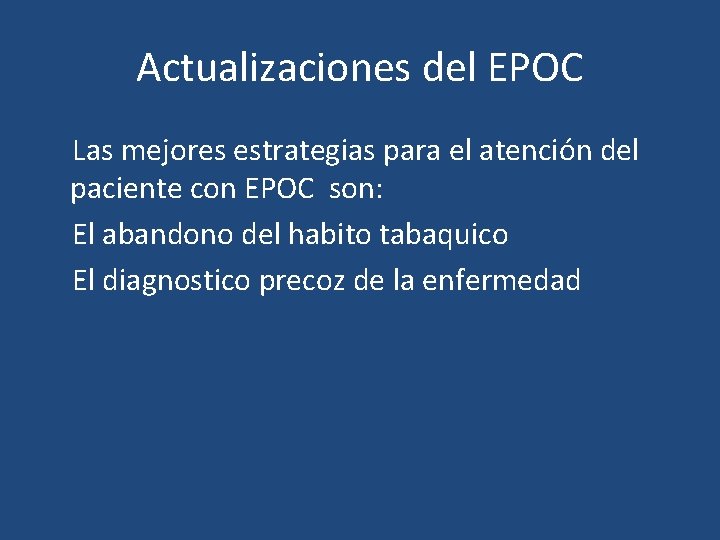 Actualizaciones del EPOC

Las mejores estrategias para el atención del paciente con EPOC son:

El abandono del habito tabaquico

El diagnostico precoz de la enfermedad